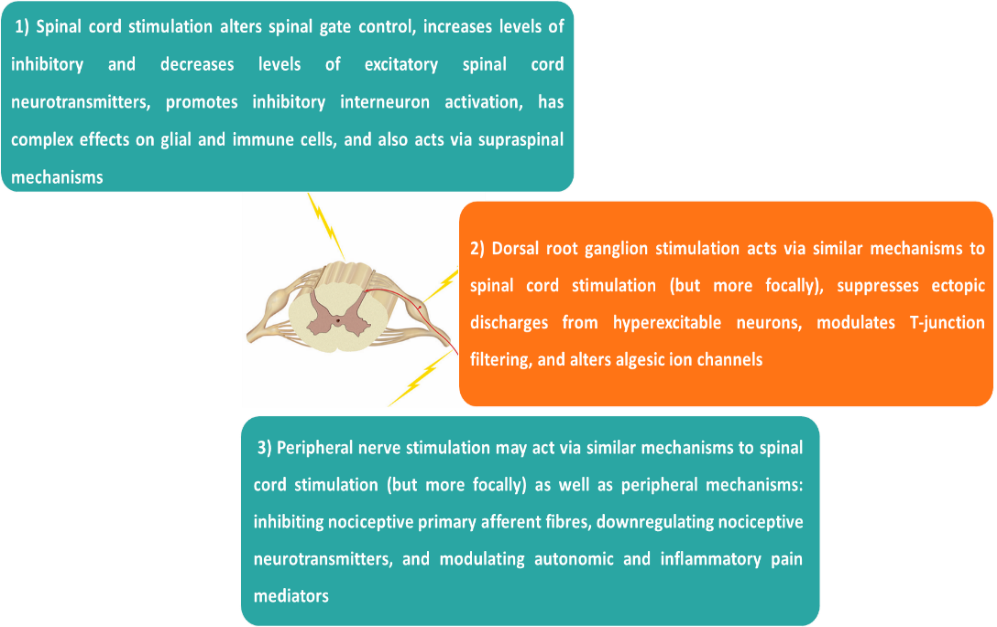 1) Spinal cord stimulation alters spinal gate control, increases levels of inhibitory and decreases levels of excitatory spinal cord neurotransmitters, promotes inhibitory interneuron activation, has complex effects on glial and immune cells, and also acts via supraspinal mechanisms

2) Dorsal root ganglion stimulation acts via similar mechanisms to spinal cord stimulation (but more focally), suppresses ectopic discharges from hyperexcitable neurons, modulates T-junction filtering, and alters algesic ion channels

3) Peripheral nerve stimulation may act via similar mechanisms to spinal cord stimulation (but more focally) as well as peripheral mechanisms: inhibiting nociceptive primary afferent fibres, downregulating nociceptive neurotransmitters, and modulating autonomic and inflammatory pain mediators